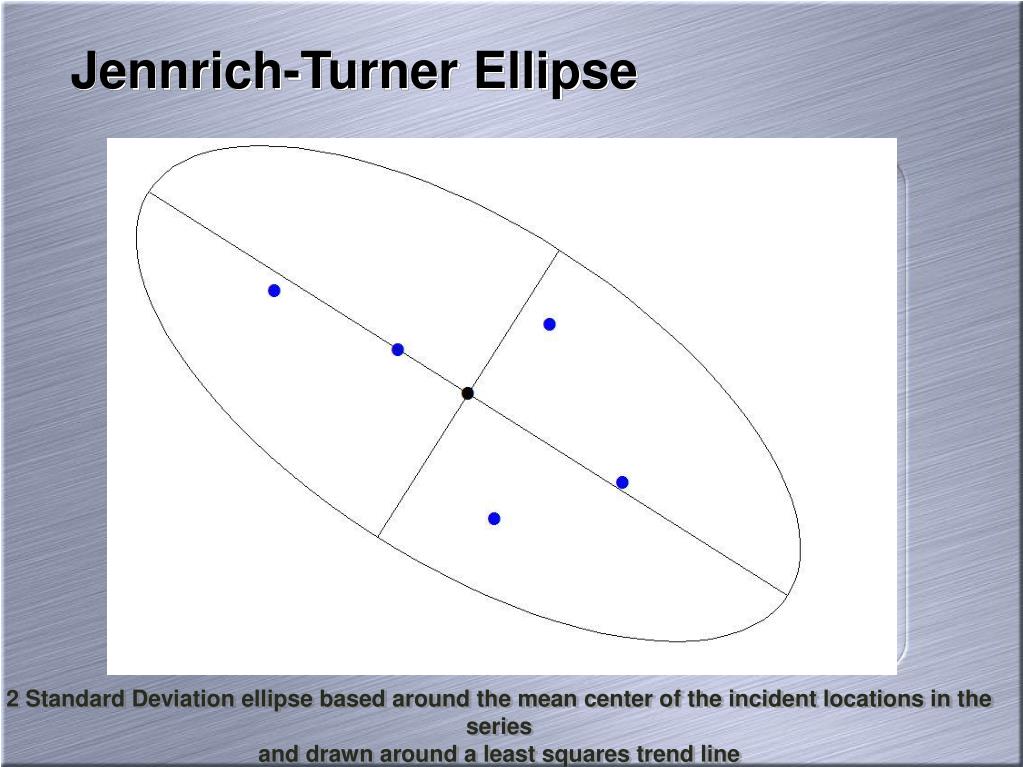 Jennrich-Turner Ellipse

2 Standard Deviation ellipse based around the mean center of the incident locations in the series
and drawn around a least squares trend line